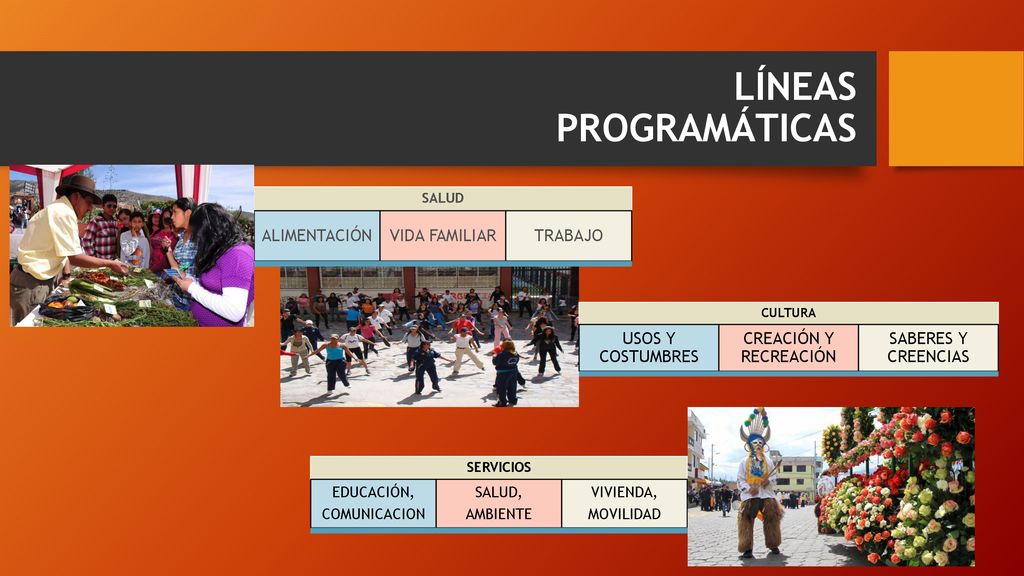 LÍNEAS PROGRAMÁTICAS

| SALUD | | |
|---|---|---|
| ALIMENTACIÓN | VIDA FAMILIAR | TRABAJO |

| CULTURA | | |
|---|---|---|
| USOS Y COSTUMBRES | CREACIÓN Y RECREACIÓN | SABERES Y CREENCIAS |

| SERVICIOS | | |
|---|---|---|
| EDUCACIÓN, COMUNICACION | SALUD, AMBIENTE | VIVIENDA, MOVILIDAD |